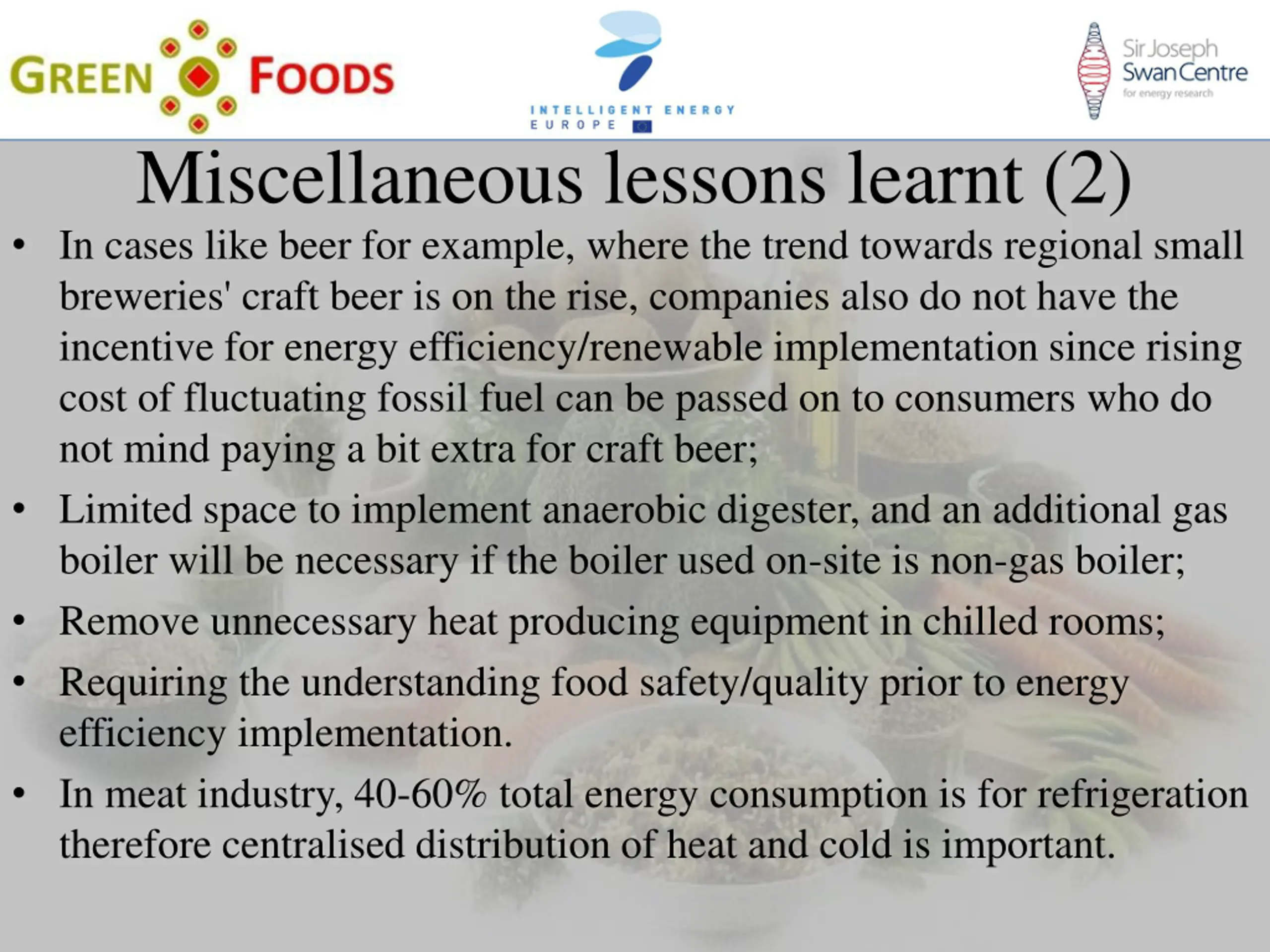 GREEN FOODS

INTELLIGENT ENERGY EUROPE

Sir Joseph Swan Centre for energy research

Miscellaneous lessons learnt (2)

• In cases like beer for example, where the trend towards regional small breweries' craft beer is on the rise, companies also do not have the incentive for energy efficiency/renewable implementation since rising cost of fluctuating fossil fuel can be passed on to consumers who do not mind paying a bit extra for craft beer;

• Limited space to implement anaerobic digester, and an additional gas boiler will be necessary if the boiler used on-site is non-gas boiler;

• Remove unnecessary heat producing equipment in chilled rooms;

• Requiring the understanding food safety/quality prior to energy efficiency implementation.

• In meat industry, 40-60% total energy consumption is for refrigeration therefore centralised distribution of heat and cold is important.